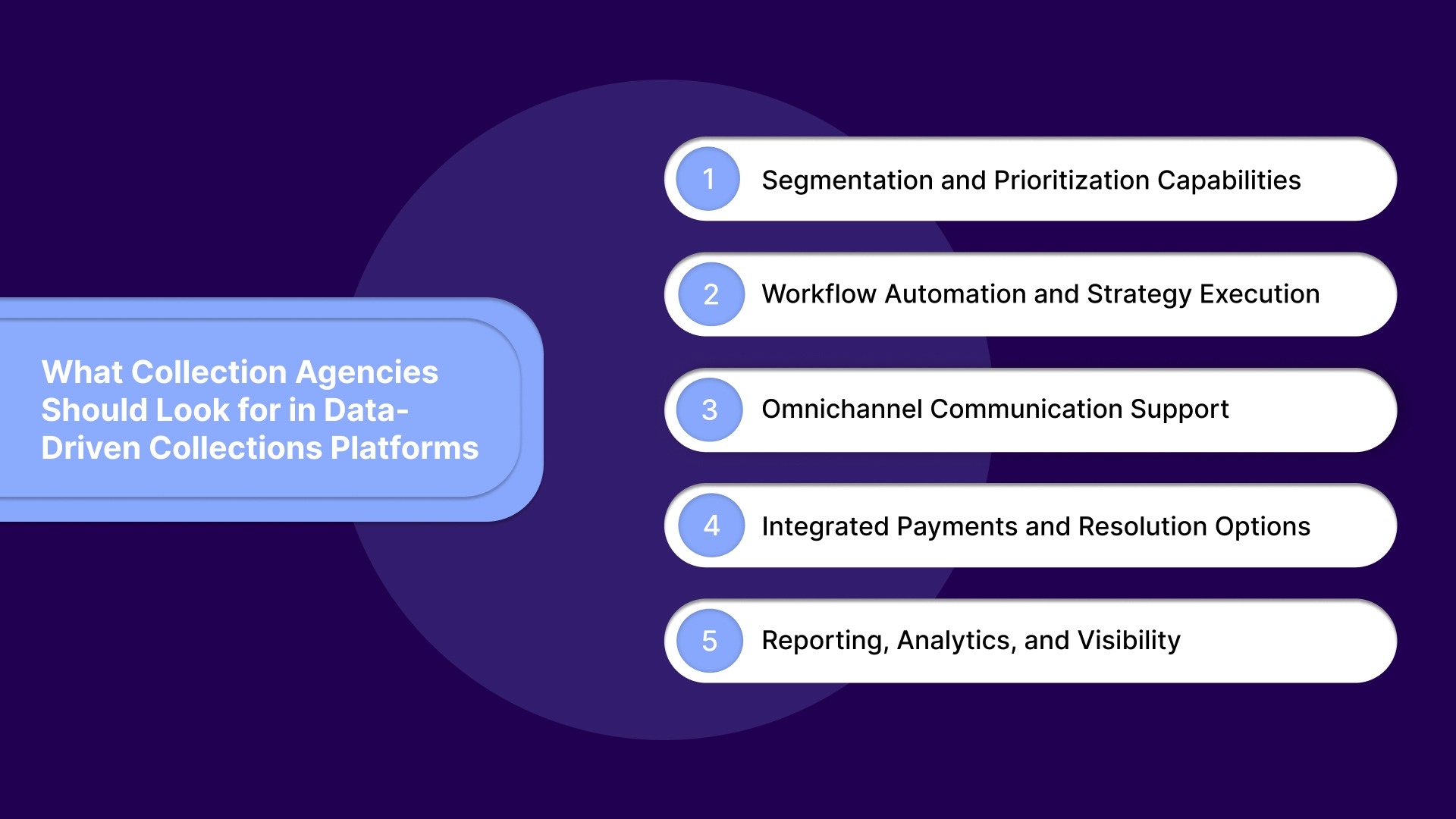 What Collection Agencies Should Look for in Data-Driven Collections Platforms

1 Segmentation and Prioritization Capabilities

2 Workflow Automation and Strategy Execution

3 Omnichannel Communication Support

4 Integrated Payments and Resolution Options

5 Reporting, Analytics, and Visibility